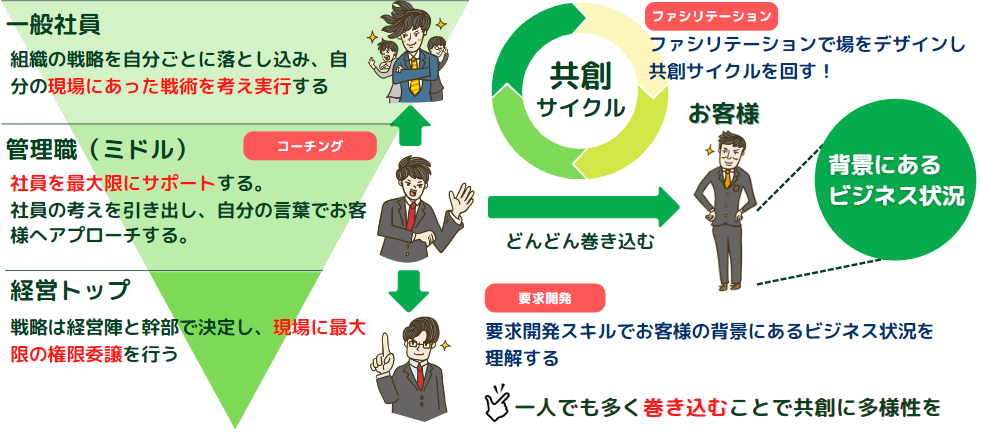 一般社員

組織の戦略を自分ごとに落とし込み、自分の現場にあった戦術を考え実行する

管理職（ミドル）

コーチング

社員を最大限にサポートする。
社員の考えを引き出し、自分の言葉でお客様へアプローチする。

経営トップ

戦略は経営陣と幹部で決定し、現場に最大限の権限委譲を行う

共創サイクル

ファシリテーション

ファシリテーションで場をデザインし共創サイクルを回す！

お客様

背景にあるビジネス状況

どんどん巻き込む

要求開発

要求開発スキルでお客様の背景にあるビジネス状況を理解する

一人でも多く巻き込むことで共創に多様性を